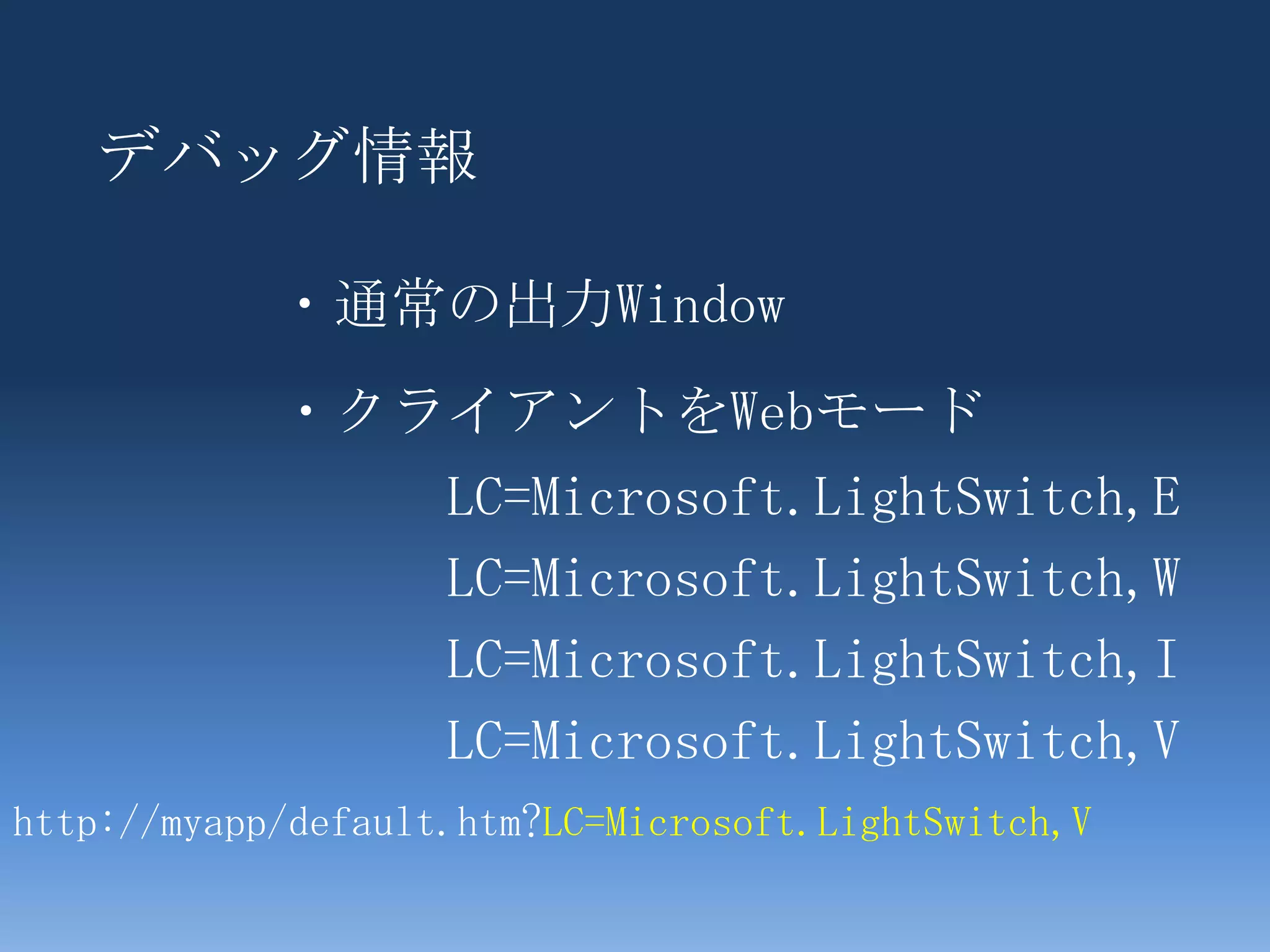 デバッグ情報

・通常の出力Window

・クライアントをWebモード

LC=Microsoft.LightSwitch,E

LC=Microsoft.LightSwitch,W

LC=Microsoft.LightSwitch,I

LC=Microsoft.LightSwitch,V

http://myapp/default.htm?LC=Microsoft.LightSwitch,V